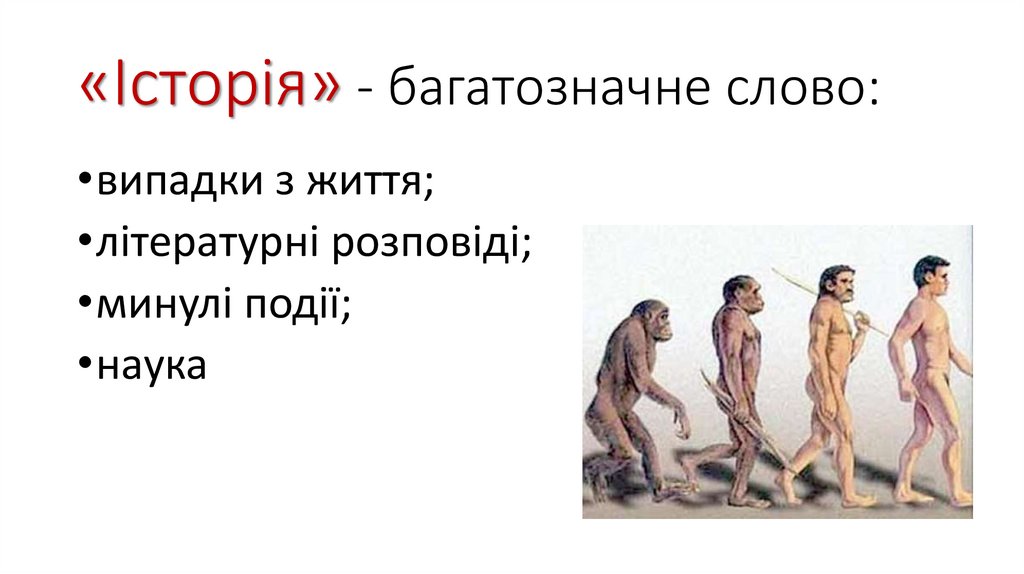 «Історія» - багатозначне слово:

•випадки з життя;
•літературні розповіді;
•минулі події;
•наука